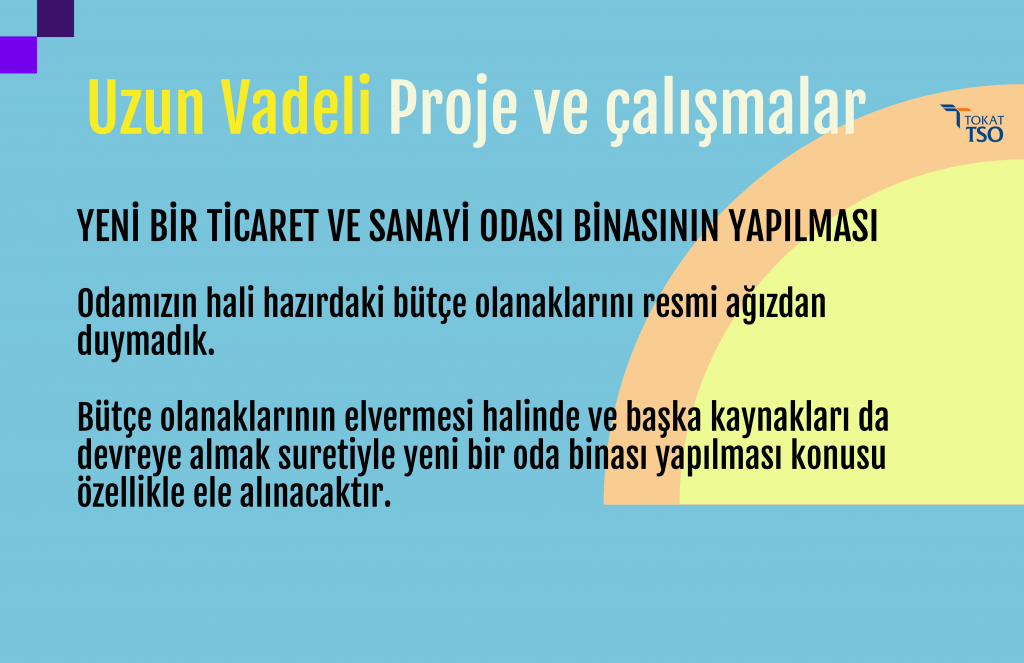 Uzun Vadeli Proje ve çalışmalar

TOKAT TSO

YENİ BİR TİCARET VE SANAYİ ODASI BİNASININ YAPILMASI

Odamızın hali hazırdaki bütçe olanaklarını resmi ağızdan duymadık.

Bütçe olanaklarının elvermesi halinde ve başka kaynakları da devreye almak suretiyle yeni bir oda binası yapılması konusu özellikle ele alınacaktır.